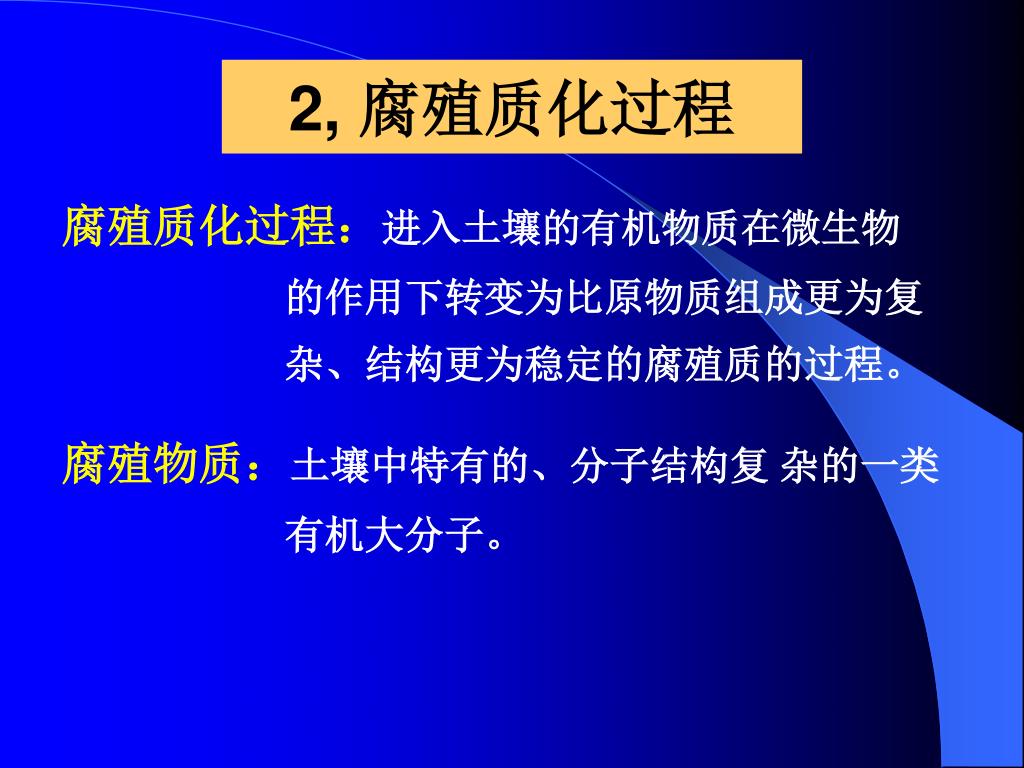 2, 腐殖质化过程

腐殖质化过程：进入土壤的有机物质在微生物的作用下转变为比原物质组成更为复杂、结构更为稳定的腐殖质的过程。

腐殖物质：土壤中特有的、分子结构复 杂的一类有机大分子。